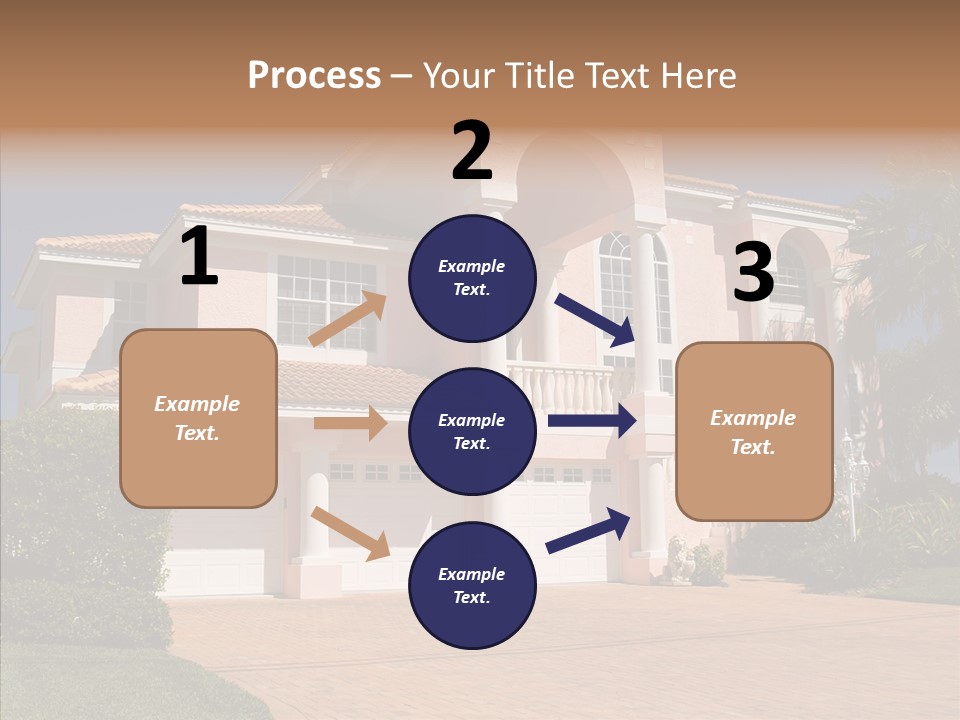 Process – Your Title Text Here

1

Example Text.

2

Example Text.

Example Text.

Example Text.

3

Example Text.